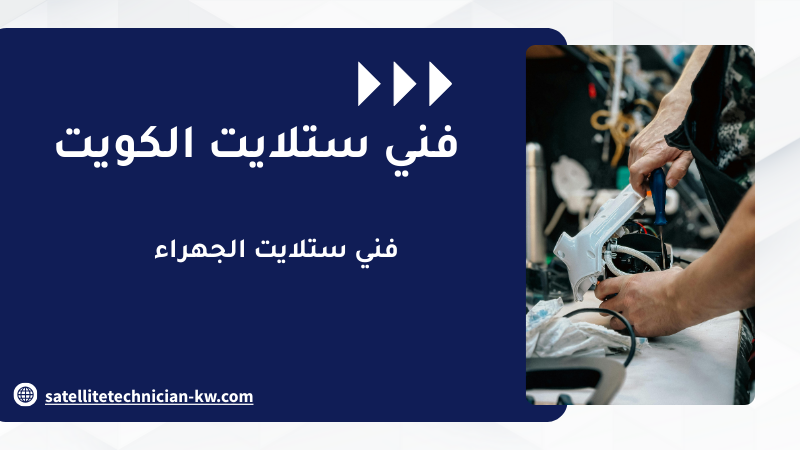 فني ستلايت الكويت

فني ستلايت الجهراء

satellitetechnician-kw.com